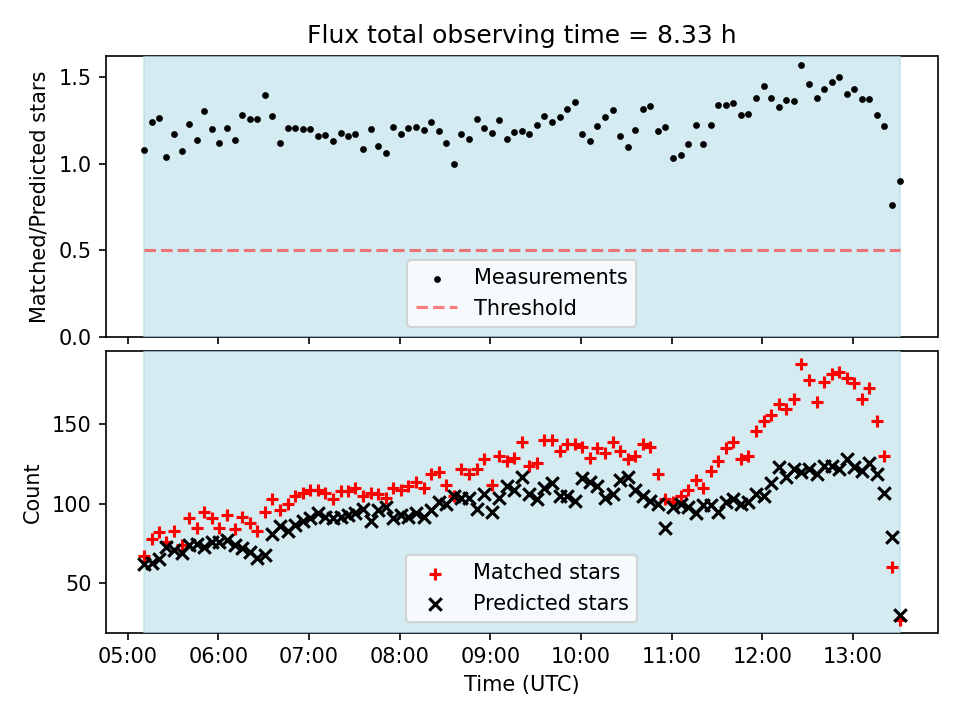 Flux total observing time = 8.33 h

Matched/Predicted stars

1.5
1.0
0.5
0.0

Measurements
Threshold

Count

150
100
50

Matched stars
Predicted stars

05:00 06:00 07:00 08:00 09:00 10:00 11:00 12:00 13:00

Time (UTC)